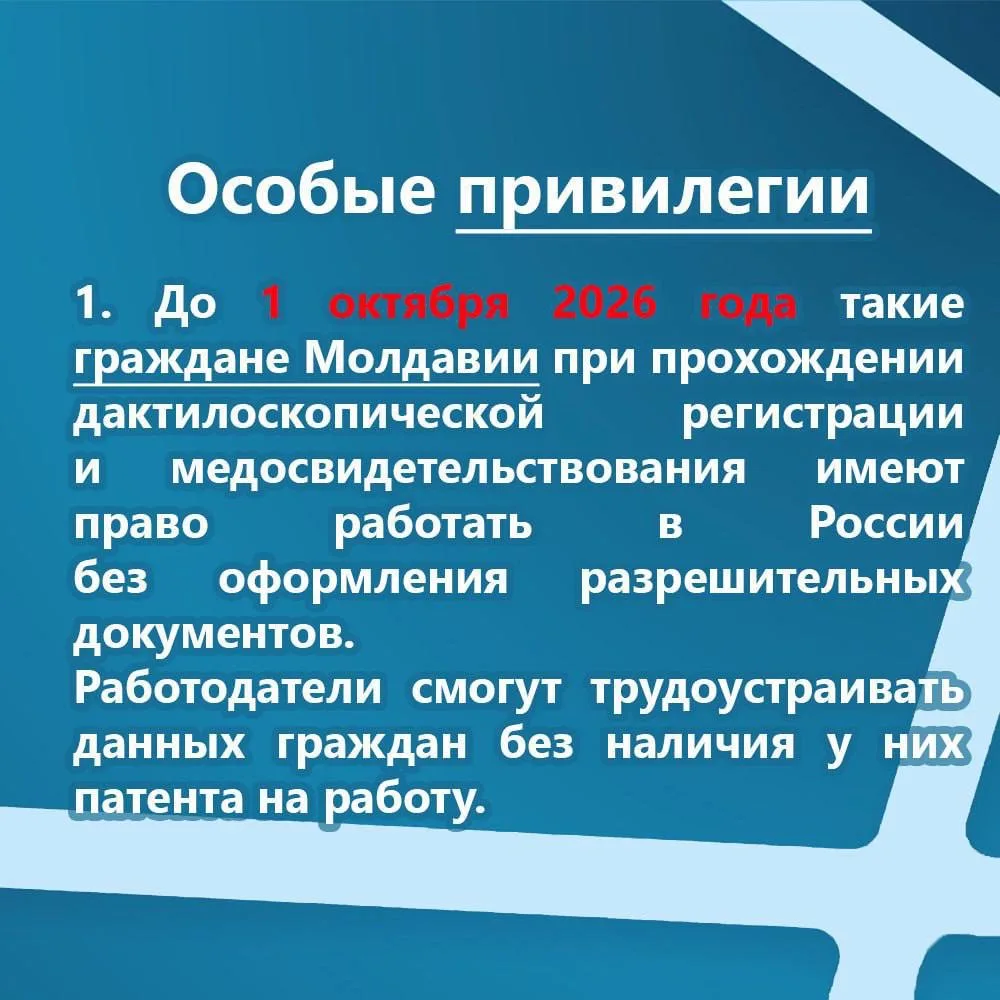 Особые привилегии

1. До 1 октября 2026 года такие граждане Молдавии при прохождении дактилоскопической регистрации и медосвидетельствования имеют право работать в России без оформления разрешительных документов.
Работодатели смогут трудоустраивать данных граждан без наличия у них патента на работу.